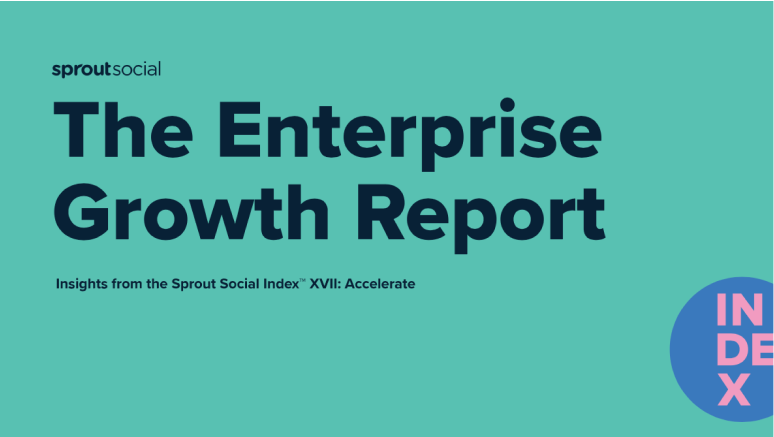 sproutsocial

The Enterprise Growth Report

Insights from the Sprout Social Index™ XVII: Accelerate

IN
DE
X